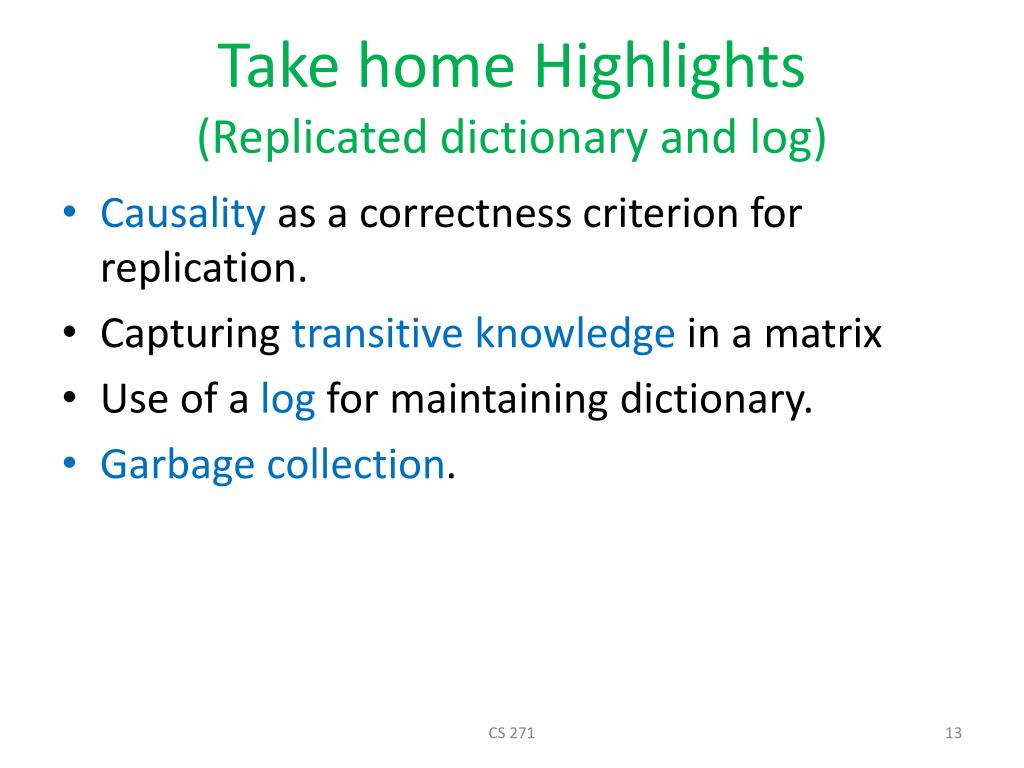 Take home Highlights
(Replicated dictionary and log)

• Causality as a correctness criterion for replication.
• Capturing transitive knowledge in a matrix
• Use of a log for maintaining dictionary.
• Garbage collection.

CS 271

13